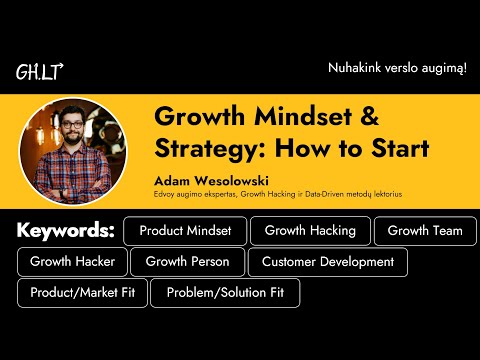 GH.LT

Nuhakink verslo augimą!

Growth Mindset & Strategy: How to Start

Adam Wesolowski

Edvoy augimo ekspertas, Growth Hacking ir Data-Driven metodų lektorius

Keywords: Product Mindset Growth Hacking Growth Team Growth Hacker Growth Person Customer Development Product/Market Fit Problem/Solution Fit